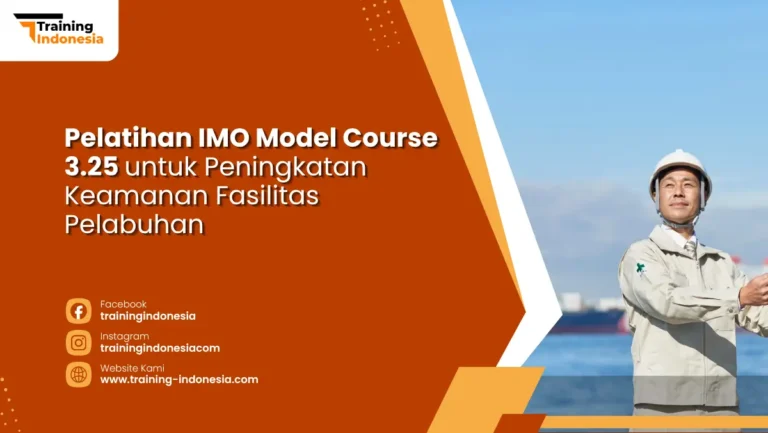 Training Indonesia

Pelatihan IMO Model Course 3.25 untuk Peningkatan Keamanan Fasilitas Pelabuhan

Facebook
trainingindonesia

Instagram
trainingindonesiacom

Website Kami
www.training-indonesia.com